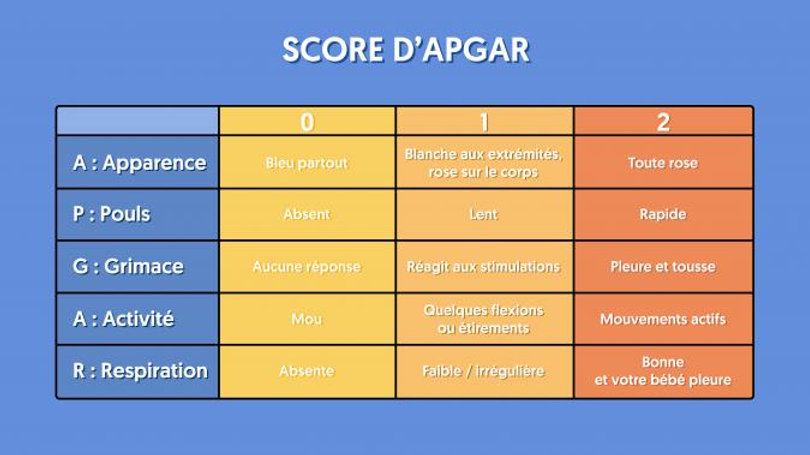 SCORE D'APGAR

| | 0 | 1 | 2 |
|---|---|---|---|
| A : Apparence | Bleu partout | Blanche aux extrémités, rose sur le corps | Toute rose |
| P : Pouls | Absent | Lent | Rapide |
| G : Grimace | Aucune réponse | Réagit aux stimulations | Pleure et tousse |
| A : Activité | Mou | Quelques flexions ou étirements | Mouvements actifs |
| R : Respiration | Absente | Faible / irrégulière | Bonne et votre bébé pleure |